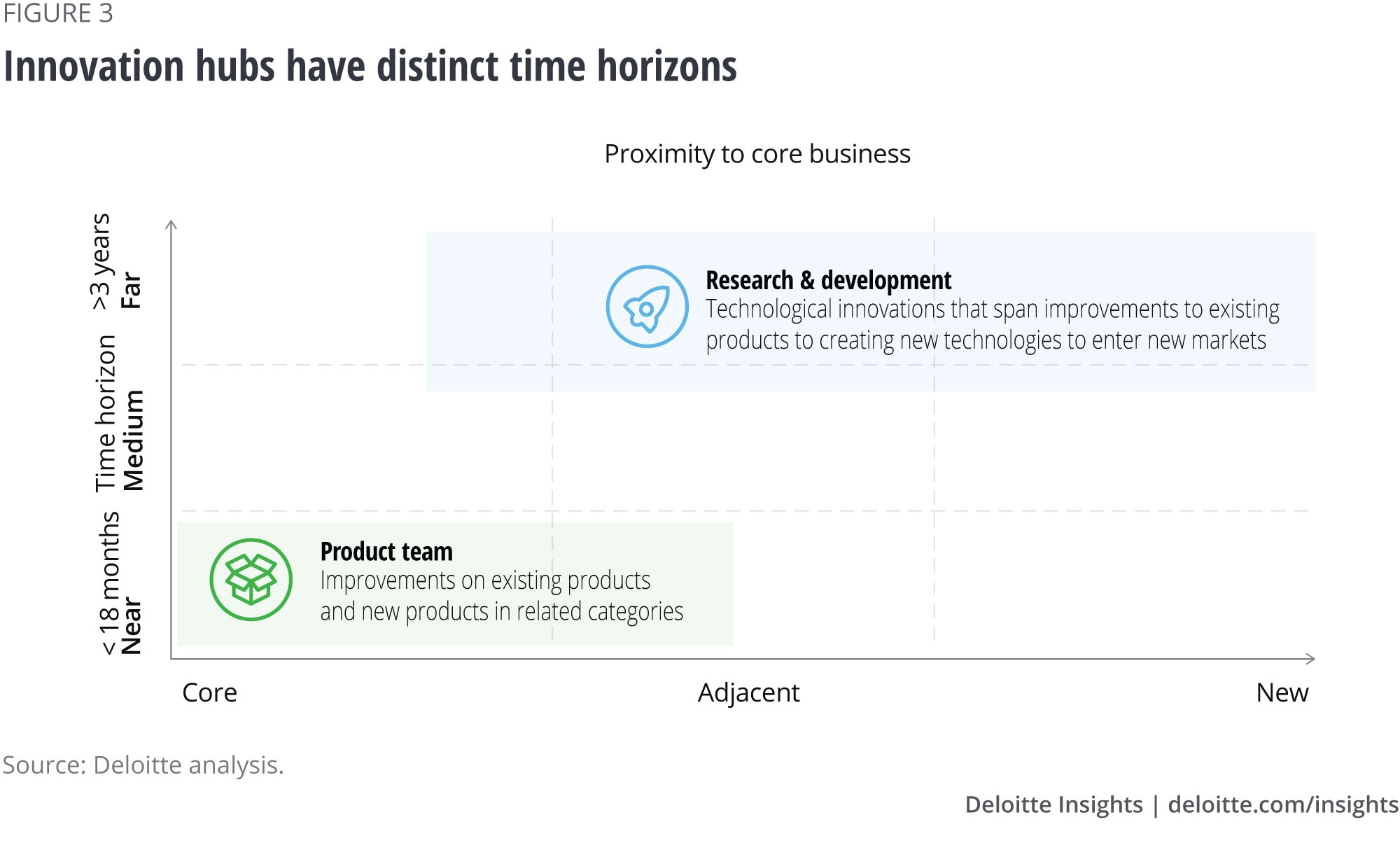 FIGURE 3

Innovation hubs have distinct time horizons

Proximity to core business

Time horizon

>3 years
Far

Medium

<18 months
Near

Research & development
Technological innovations that span improvements to existing products to creating new technologies to enter new markets

Product team
Improvements on existing products and new products in related categories

Core

Adjacent

New

Source: Deloitte analysis.

Deloitte Insights | deloitte.com/insights